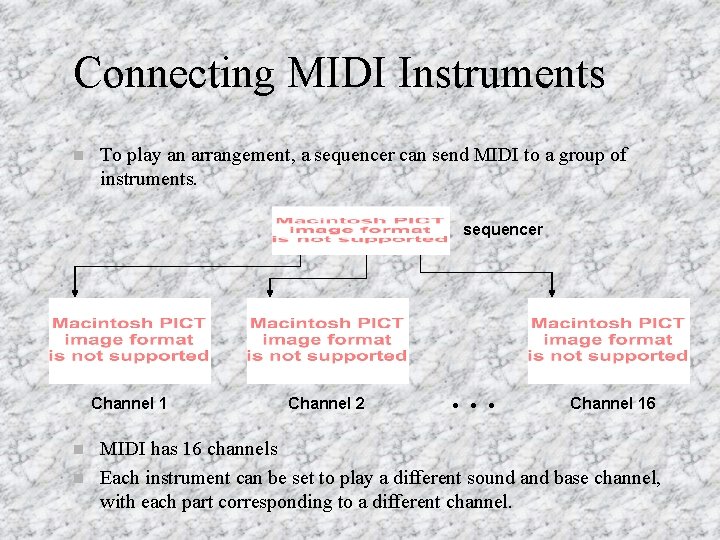 Connecting MIDI Instruments

To play an arrangement, a sequencer can send MIDI to a group of instruments.

Macintosh PICT image format is not supported

sequencer

Macintosh PICT image format is not supported

Macintosh PICT image format is not supported

Macintosh PICT image format is not supported

Channel 1

Channel 2

• • •

Channel 16

MIDI has 16 channels

Each instrument can be set to play a different sound and base channel, with each part corresponding to a different channel.